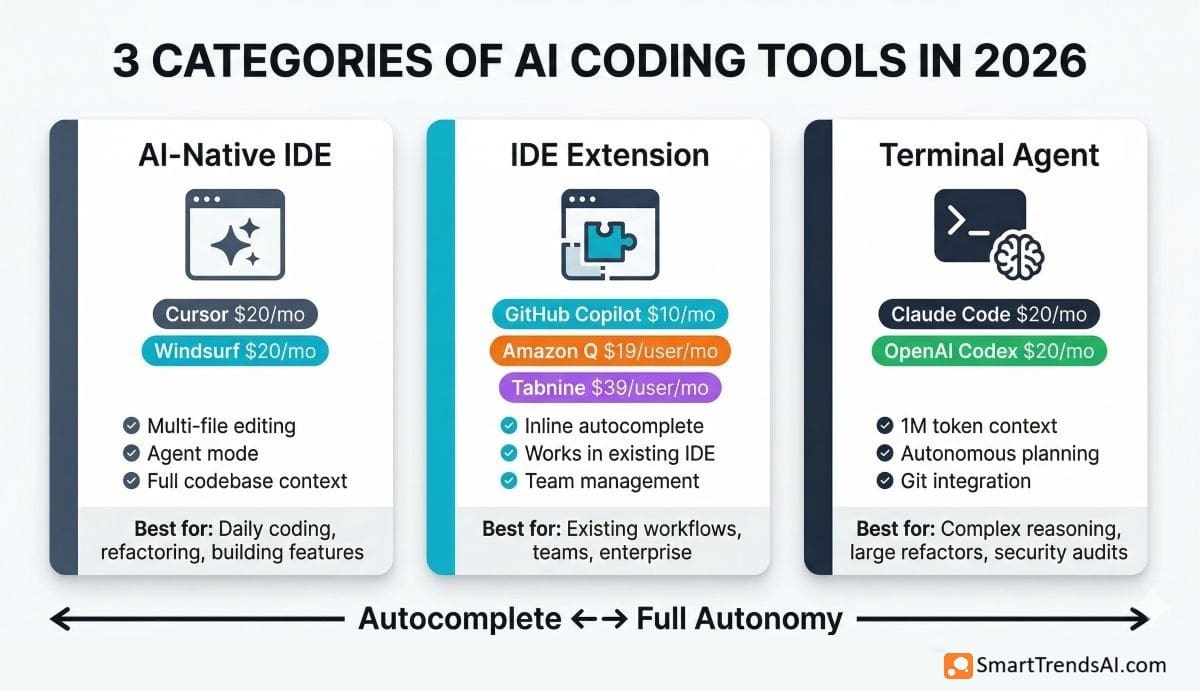 3 CATEGORIES OF AI CODING TOOLS IN 2026

AI-Native IDE

Cursor $20/mo
Windsurf $20/mo

Multi-file editing
Agent mode
Full codebase context

Best for: Daily coding, refactoring, building features

IDE Extension

GitHub Copilot $10/mo
Amazon Q $19/user/mo
Tabnine $39/user/mo

Inline autocomplete
Works in existing IDE
Team management

Best for: Existing workflows, teams, enterprise

Terminal Agent

>_

Claude Code $20/mo
OpenAI Codex $20/mo

1M token context
Autonomous planning
Git integration

Best for: Complex reasoning, large refactors, security audits

Autocomplete ←→ Full Autonomy

SmartTrendsAI.com